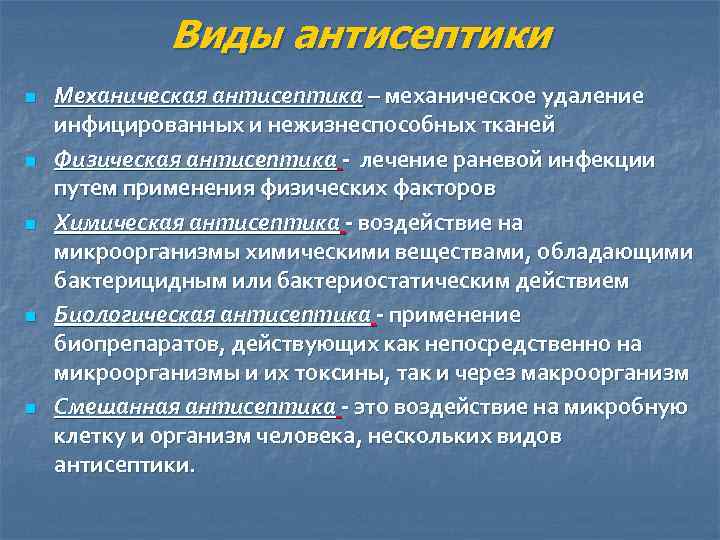 Виды антисептики

Механическая антисептика – механическое удаление инфицированных и нежизнеспособных тканей

Физическая антисептика - лечение раневой инфекции путем применения физических факторов

Химическая антисептика - воздействие на микроорганизмы химическими веществами, обладающими бактерицидным или бактериостатическим действием

Биологическая антисептика - применение биопрепаратов, действующих как непосредственно на микроорганизмы и их токсины, так и через макроорганизм

Смешанная антисептика - это воздействие на микробную клетку и организм человека, нескольких видов антисептики.